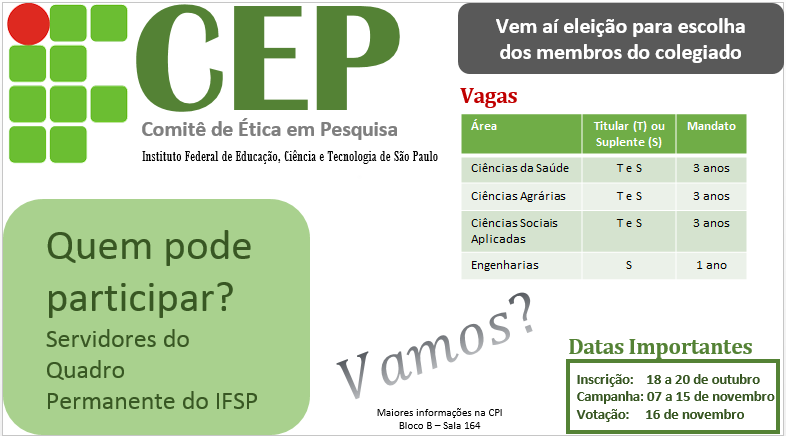 CEP
Comitê de Ética em Pesquisa
Instituto Federal de Educação, Ciência e Tecnologia de São Paulo

Vem aí eleição para escolha dos membros do colegiado

Vagas

| Área | Titular (T) ou Suplente (S) | Mandato |
|---|---|---|
| Ciências da Saúde | T e S | 3 anos |
| Ciências Agrárias | T e S | 3 anos |
| Ciências Sociais Aplicadas | T e S | 3 anos |
| Engenharias | S | 1 ano |

Quem pode participar?
Servidores do Quadro Permanente do IFSP

Vamos?

Maiores informações na CPI
Bloco B – Sala 164

Datas Importantes
Inscrição: 18 a 20 de outubro
Campanha: 07 a 15 de novembro
Votação: 16 de novembro